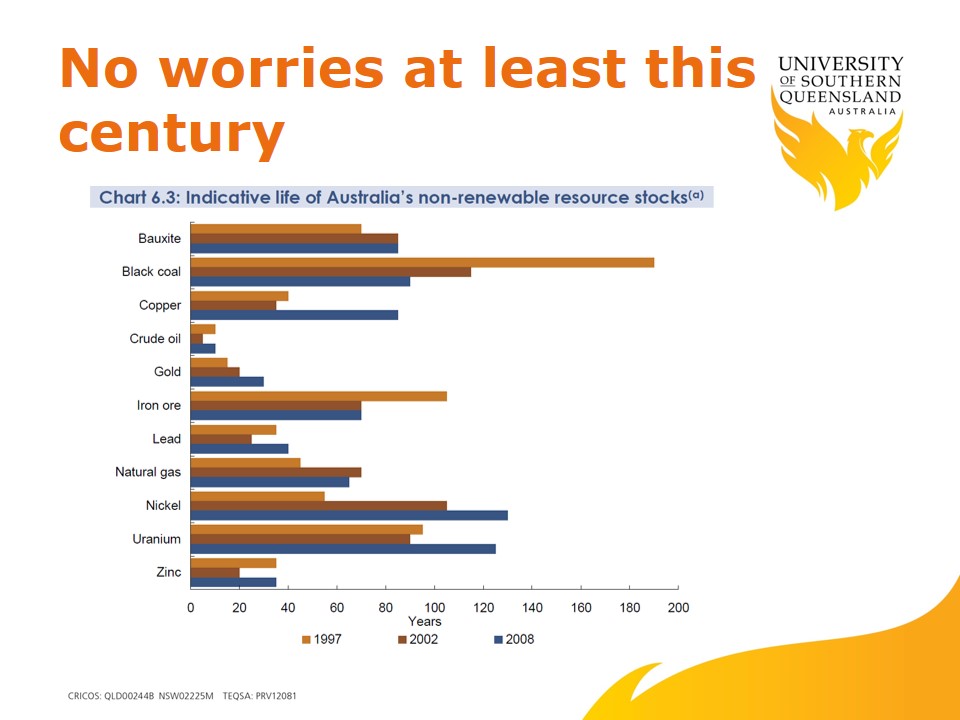 No worries at least this century

UNIVERSITY OF SOUTHERN QUEENSLAND
AUSTRALIA

Chart 6.3: Indicative life of Australia's non-renewable resource stocks$^{(a)}$

Bauxite
Black coal
Copper
Crude oil
Gold
Iron ore
Lead
Natural gas
Nickel
Uranium
Zinc

0 20 40 60 80 100 120 140 160 180 200
Years

1997 2002 2008

CRICOS: QLD00244B NSW02225M TEQSA: PRV12081